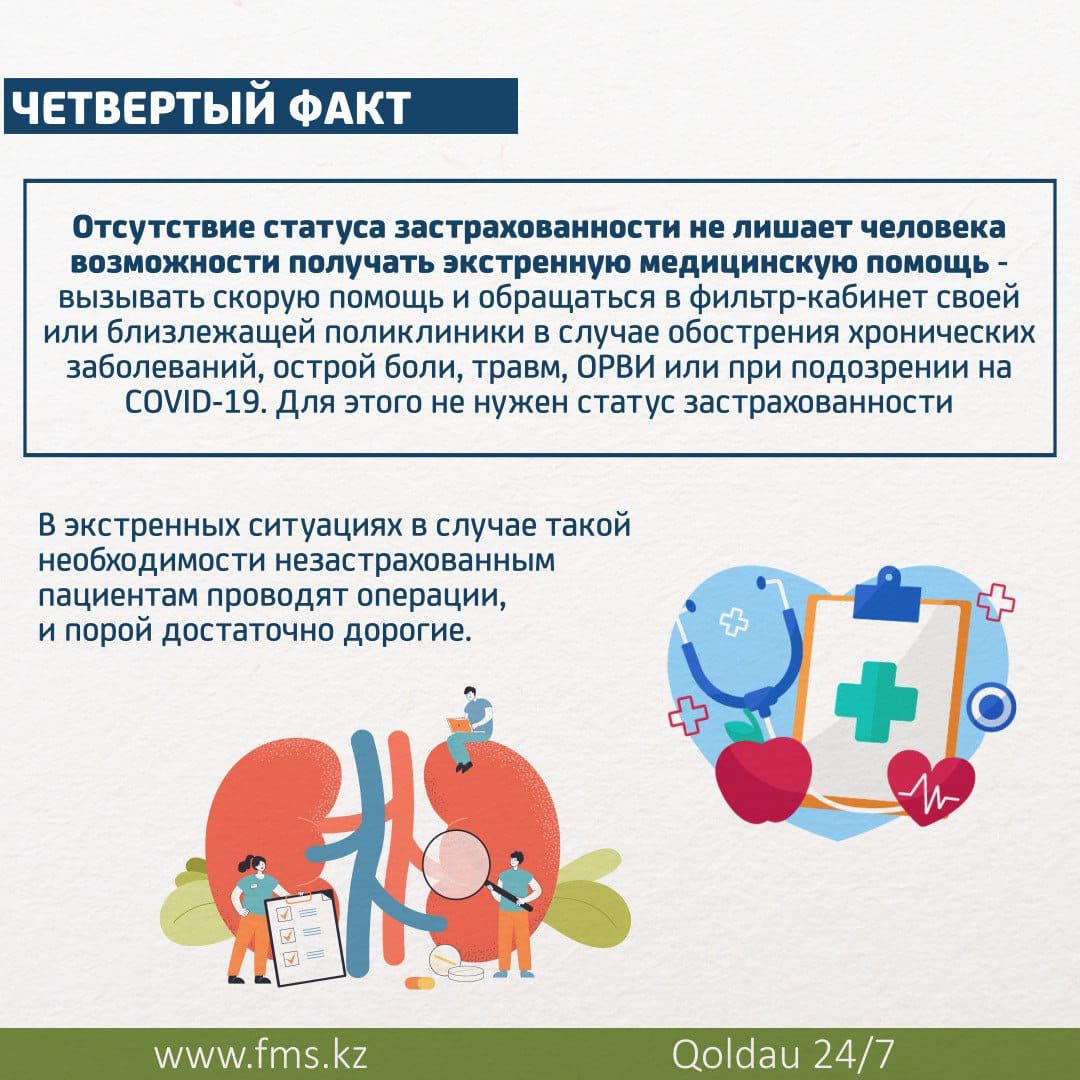 ЧЕТВЕРТЫЙ ФАКТ

Отсутствие статуса застрахованности не лишает человека возможности получать экстренную медицинскую помощь - вызывать скорую помощь и обращаться в фильтр-кабинет своей или близлежащей поликлиники в случае обострения хронических заболеваний, острой боли, травм, ОРВИ или при подозрении на COVID-19. Для этого не нужен статус застрахованности

В экстренных ситуациях в случае такой необходимости незастрахованным пациентам проводят операции, и порой достаточно дорогие.

www.fms.kz

Qoldau 24/7